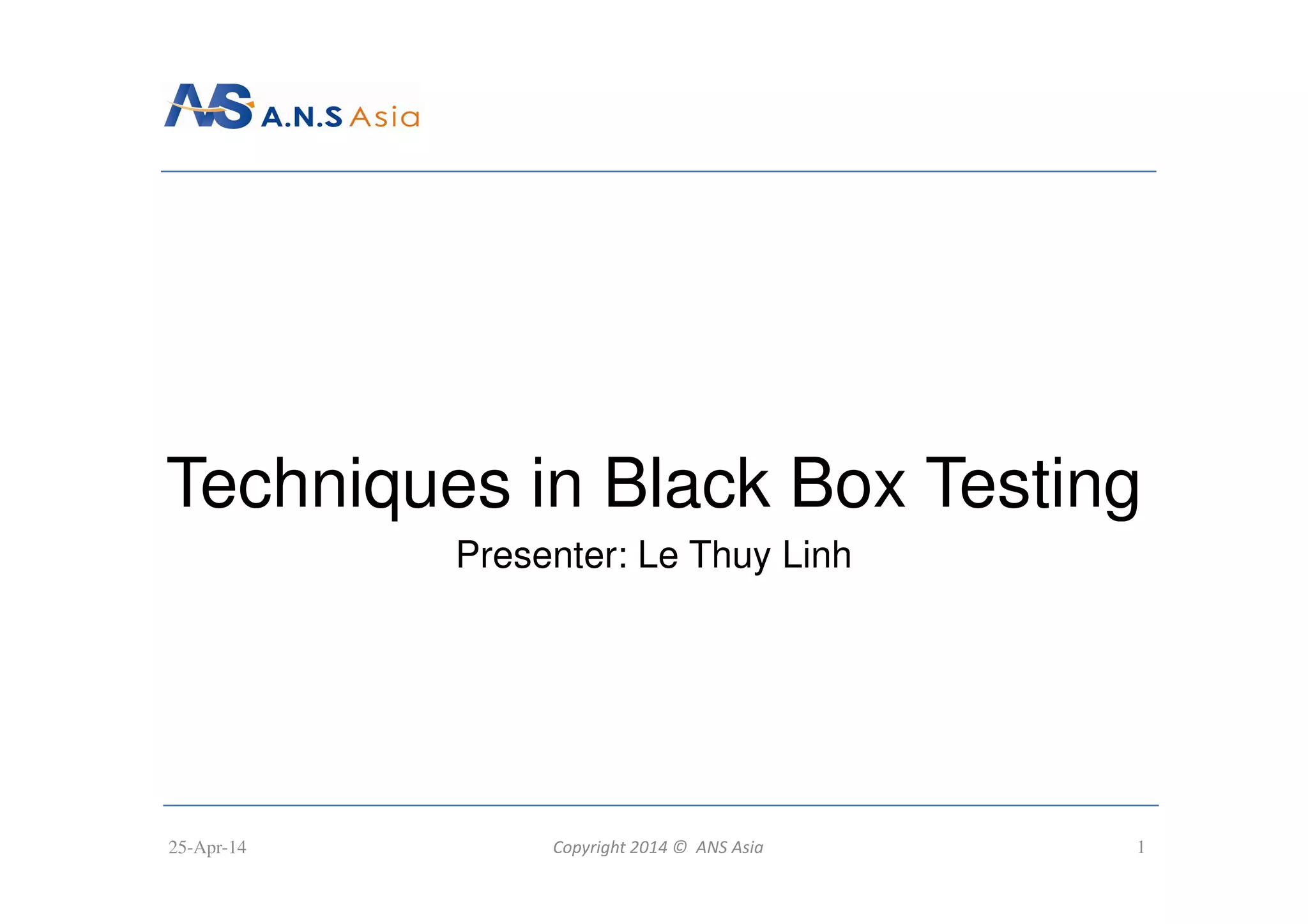 ANS A.N.S Asia

Techniques in Black Box Testing

Presenter: Le Thuy Linh

25-Apr-14 Copyright 2014 © ANS Asia 1